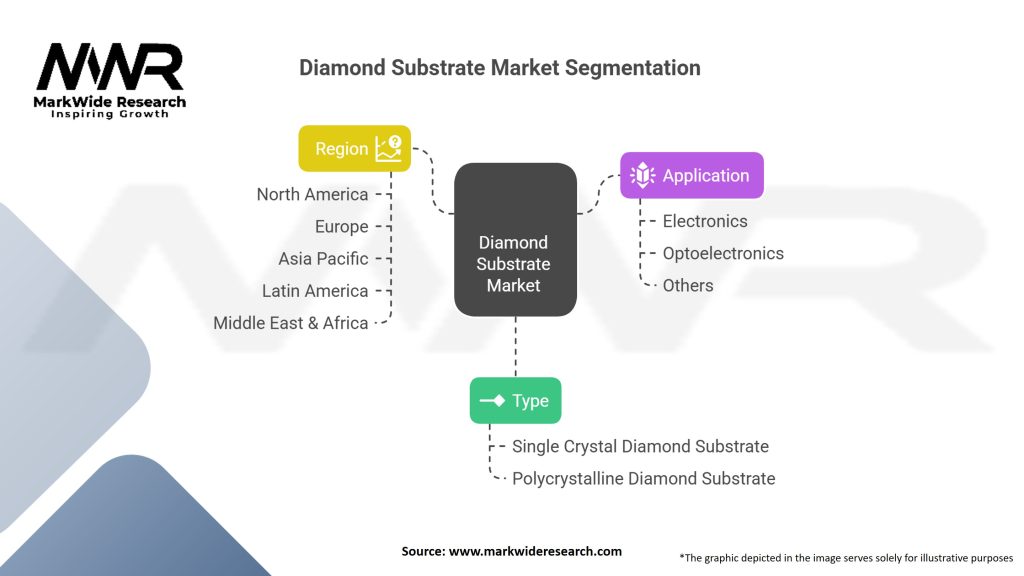 MWR
MarkWide Research
Inspiring Growth

Diamond Substrate Market Segmentation

Region

North America
Europe
Asia Pacific
Latin America
Middle East & Africa

Diamond Substrate Market

Application

Electronics
Optoelectronics
Others

Type

Single Crystal Diamond Substrate
Polycrystalline Diamond Substrate

Source: www.markwideresearch.com

*The graphic depicted in the image serves solely for illustrative purposes